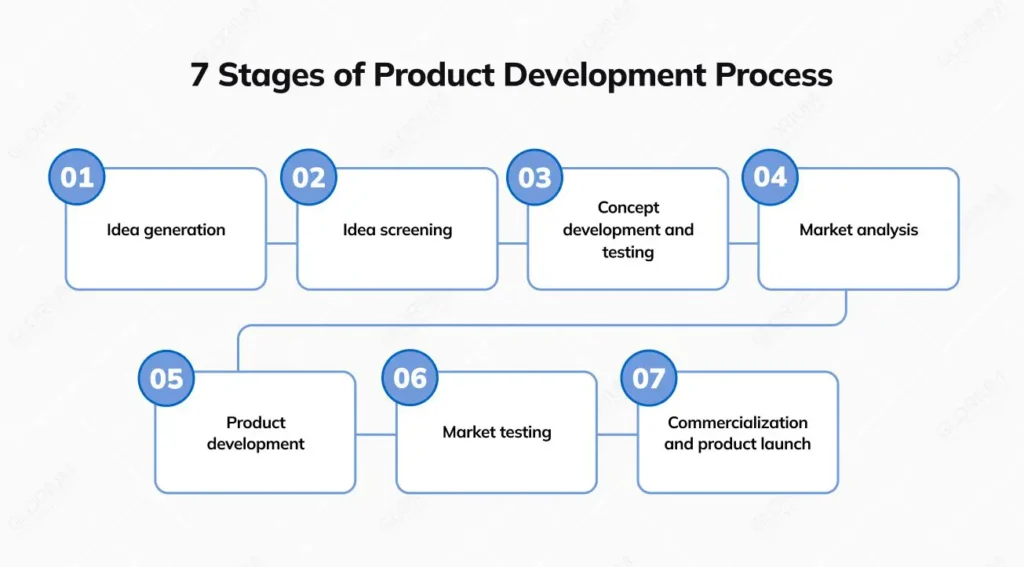 7 Stages of Product Development Process

01
Idea generation

02
Idea screening

03
Concept development and testing

04
Market analysis

05
Product development

06
Market testing

07
Commercialization and product launch